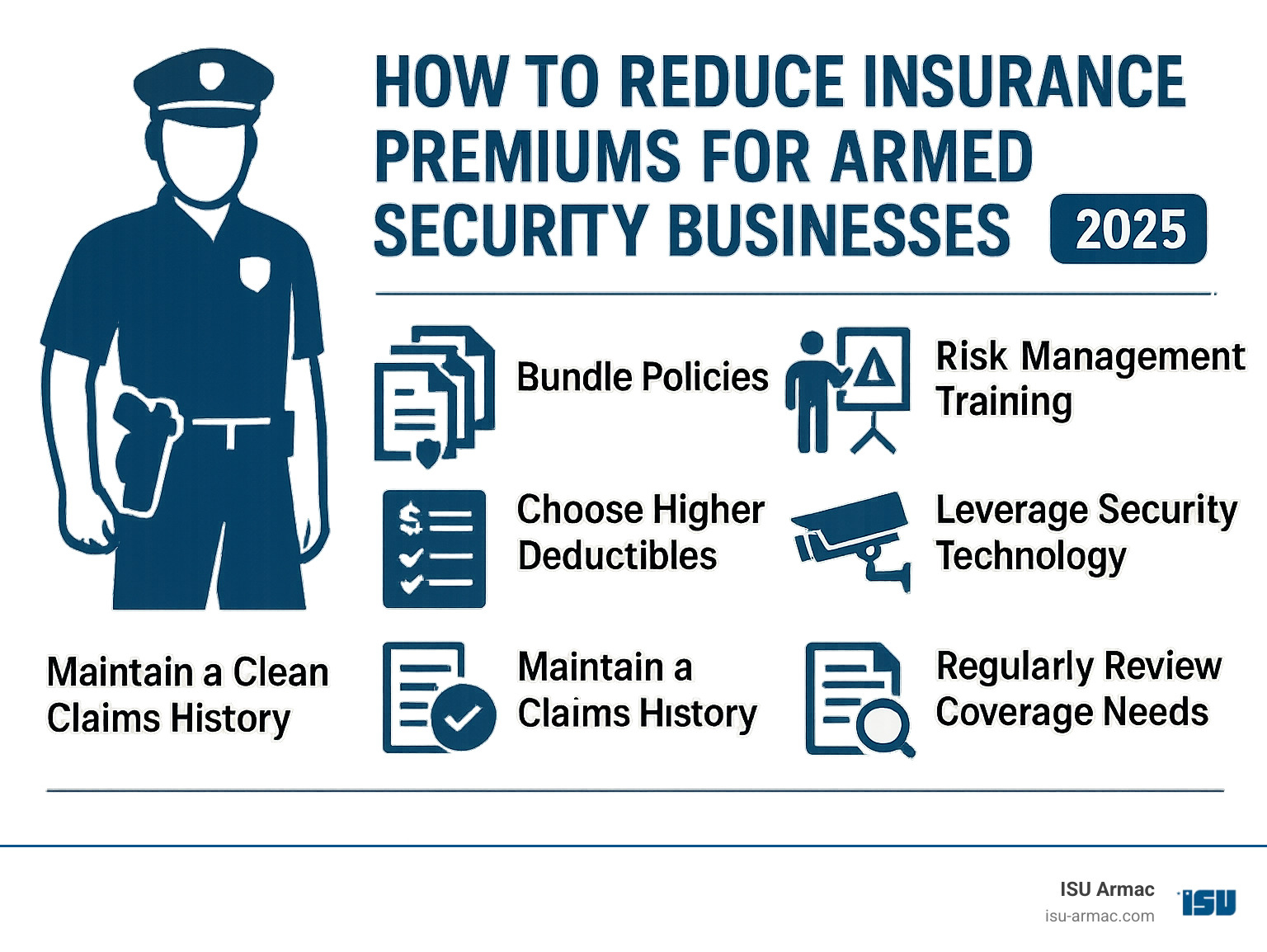 HOW TO REDUCE INSURANCE PREMIUMS FOR ARMED SECURITY BUSINESSES 2025

Bundle Policies

Risk Management Training

Choose Higher Deductibles

Leverage Security Technology

Maintain a Clean Claims History

Maintain a Claims History

Regularly Review Coverage Needs

ISU Armac
isu-armac.com

ISU